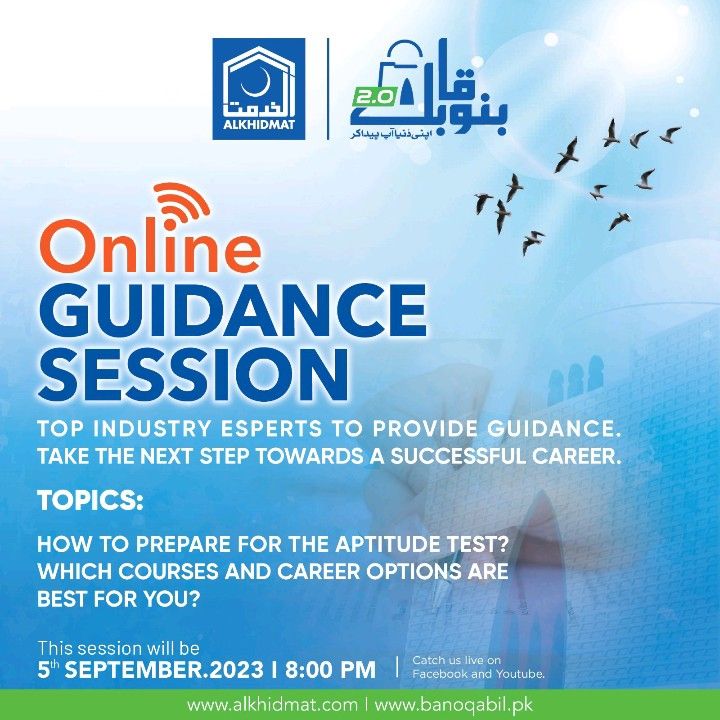 الخدمت
ALKHIDMAT

بنو قابل 2.0
اپنی دنیا آپ پیدا کر

Online
GUIDANCE
SESSION

TOP INDUSTRY ESPERTS TO PROVIDE GUIDANCE.
TAKE THE NEXT STEP TOWARDS A SUCCESSFUL CAREER.

TOPICS:

HOW TO PREPARE FOR THE APTITUDE TEST?
WHICH COURSES AND CAREER OPTIONS ARE BEST FOR YOU?

This session will be
5th SEPTEMBER.2023 | 8:00 PM

Catch us live on Facebook and Youtube.

www.alkhidmat.com | www.banoqabil.pk